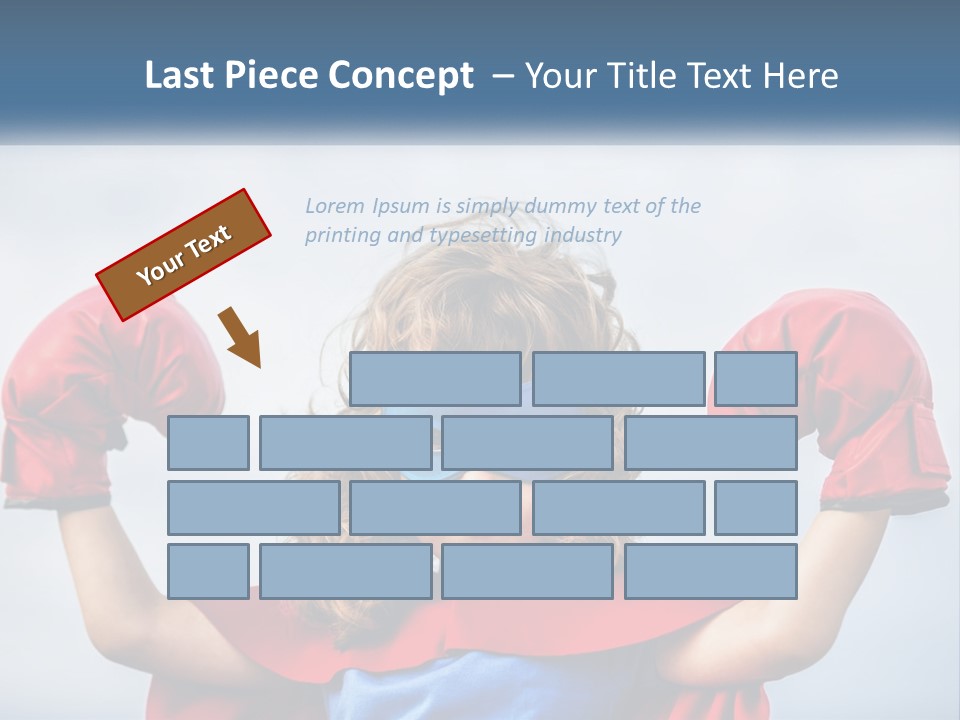 Last Piece Concept – Your Title Text Here

Your Text

Lorem Ipsum is simply dummy text of the printing and typesetting industry